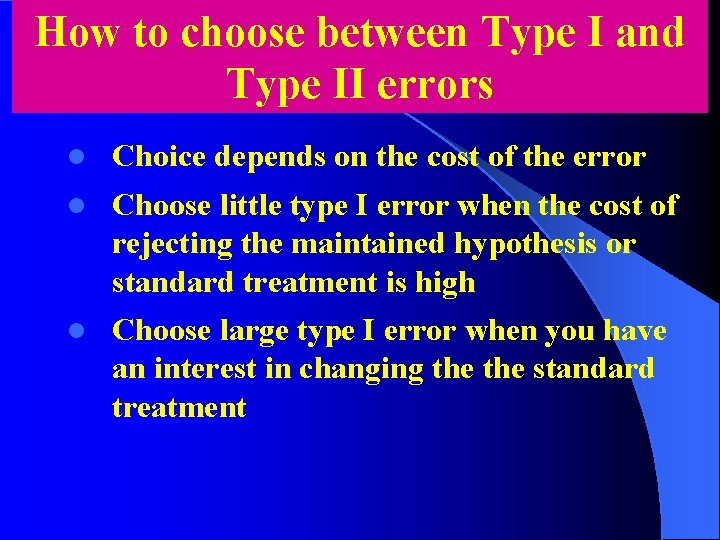 How to choose between Type I and Type II errors

- Choice depends on the cost of the error
- Choose little type I error when the cost of rejecting the maintained hypothesis or standard treatment is high
- Choose large type I error when you have an interest in changing the the standard treatment